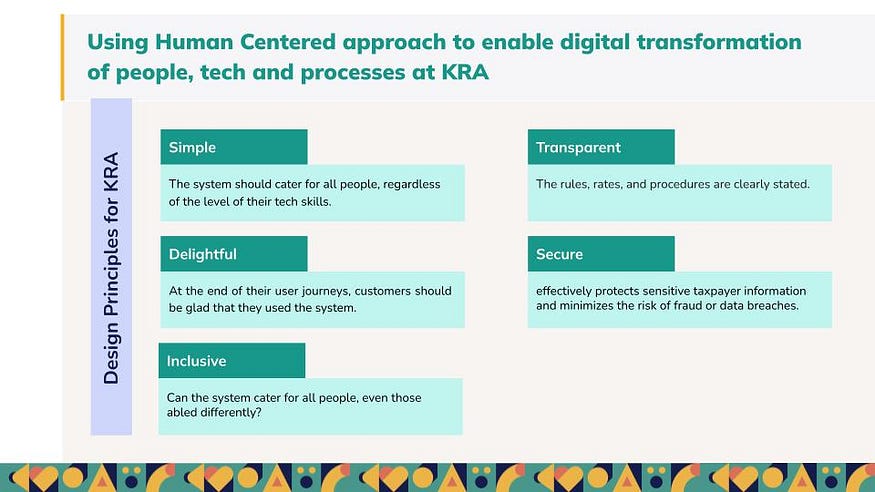 Using Human Centered approach to enable digital transformation of people, tech and processes at KRA

Design Principles for KRA

Simple

The system should cater for all people, regardless of the level of their tech skills.

Delightful

At the end of their user journeys, customers should be glad that they used the system.

Inclusive

Can the system cater for all people, even those abled differently?

Transparent

The rules, rates, and procedures are clearly stated.

Secure

effectively protects sensitive taxpayer information and minimizes the risk of fraud or data breaches.